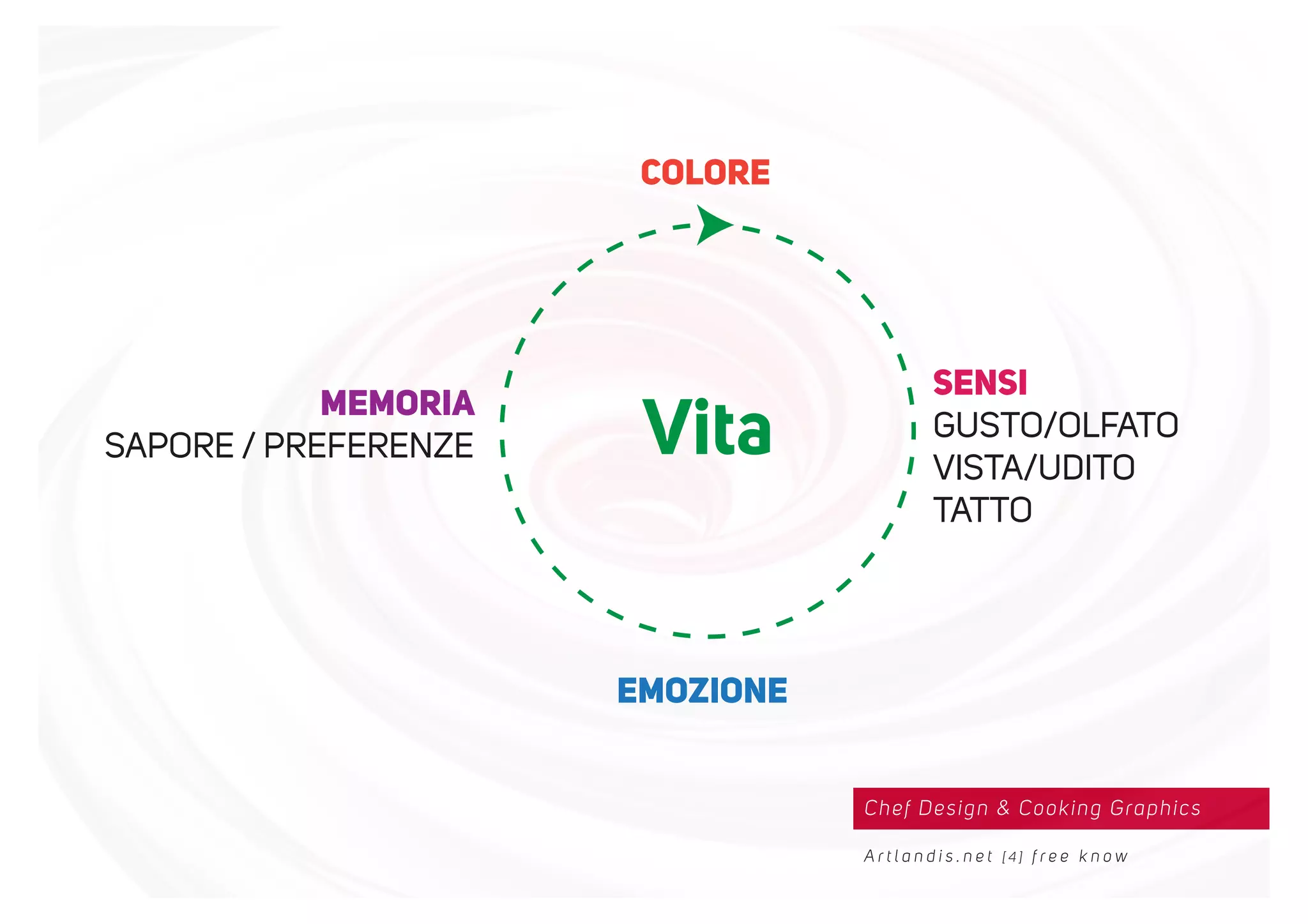 COLORE

MEMORIA
SAPORE / PREFERENZE

Vita

SENSI
GUSTO/OLFATO
VISTA/UDITO
TATTO

EMOZIONE

Chef Design & Cooking Graphics

Artlandis.net [4] free know